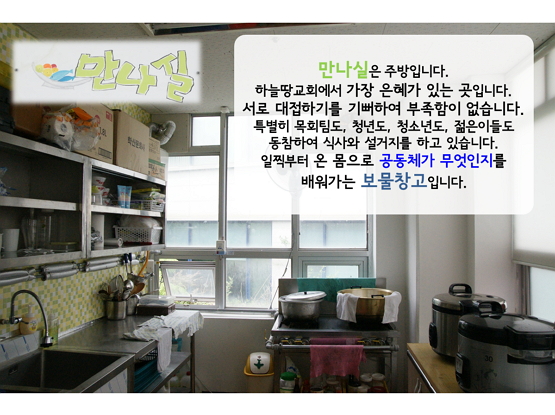 만나실

만나실은 주방입니다.
하늘땅교회에서 가장 은혜가 있는 곳입니다.
서로 대접하기를 기뻐하여 부족함이 없습니다.
특별히 목회팀도, 청년도, 청소년도, 젊은이들도
동참하여 식사와 설거지를 하고 있습니다.
일찍부터 온 몸으로 공동체가 무엇인지를
배워가는 보물창고입니다.

1.8L

30